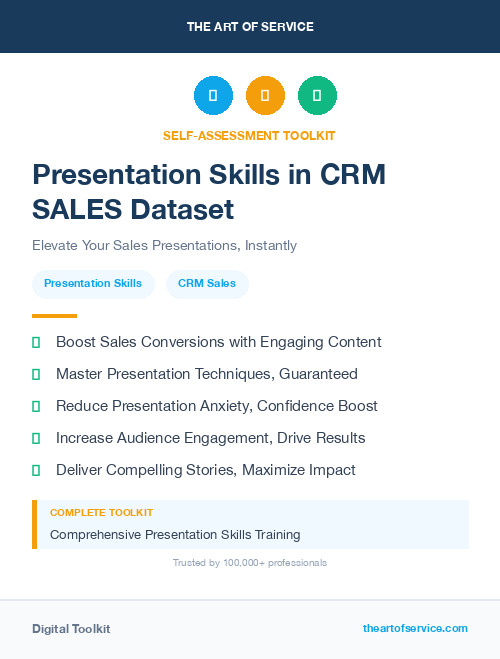 THE ART OF SERVICE

SELF-ASSESSMENT TOOLKIT

Presentation Skills in CRM SALES Dataset

Elevate Your Sales Presentations, Instantly

Presentation Skills

CRM Sales

Boost Sales Conversions with Engaging Content

Master Presentation Techniques, Guaranteed

Reduce Presentation Anxiety, Confidence Boost

Increase Audience Engagement, Drive Results

Deliver Compelling Stories, Maximize Impact

COMPLETE TOOLKIT

Comprehensive Presentation Skills Training

Trusted by 100,000+ professionals

Digital Toolkit

theartofservice.com